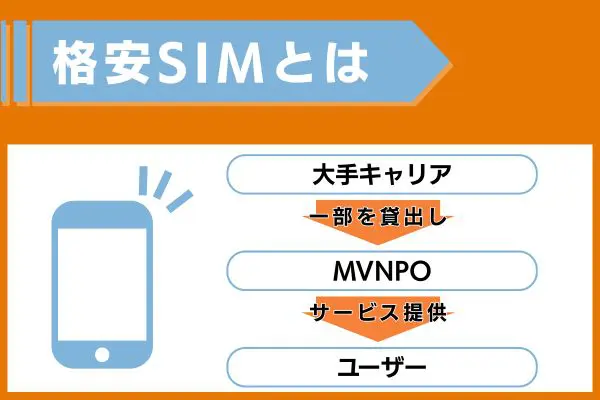 格安SIMとは

大手キャリア

一部を貸出し

MVNPO

サービス提供

ユーザー